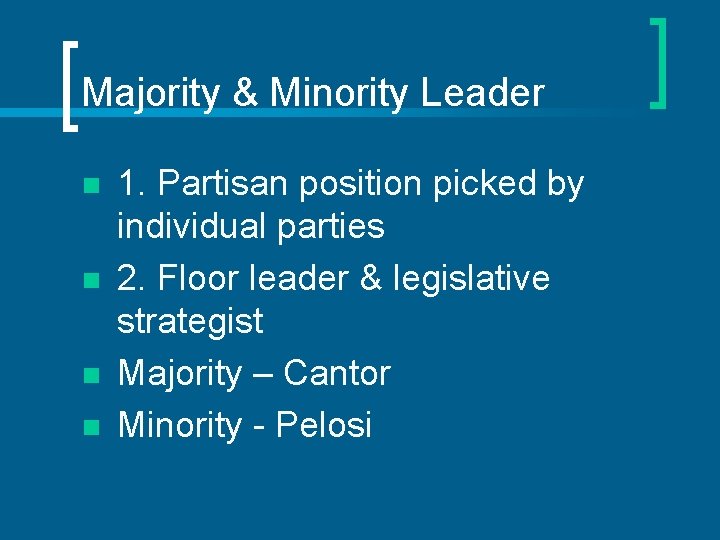 Majority & Minority Leader

• 1. Partisan position picked by individual parties
• 2. Floor leader & legislative strategist
• Majority – Cantor
• Minority - Pelosi